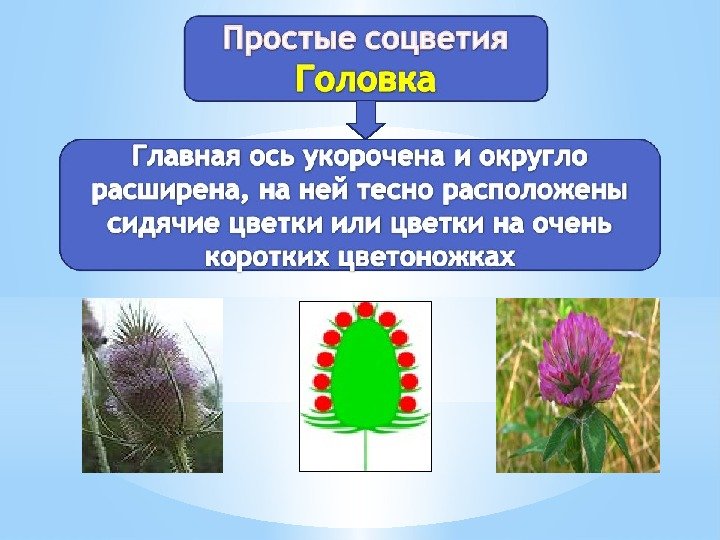 Простые соцветия
Головка

Главная ось укорочена и округло расширена, на ней тесно расположены сидячие цветки или цветки на очень коротких цветоножках